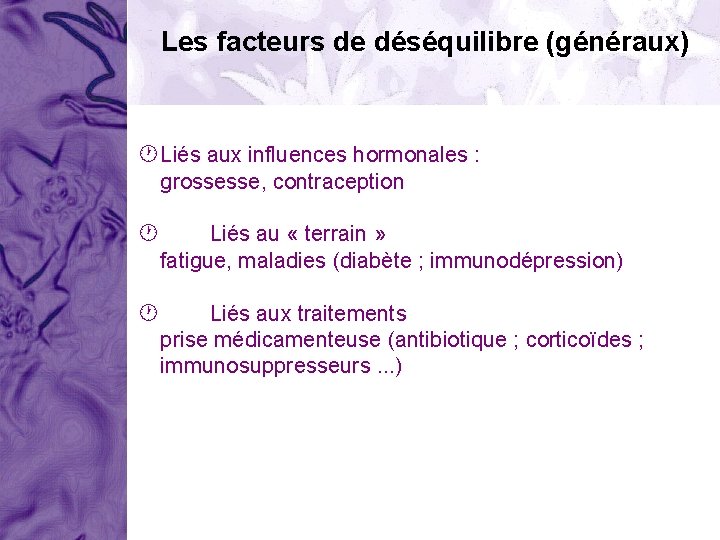 Les facteurs de déséquilibre (généraux)

Liés aux influences hormonales : grossesse, contraception

Liés au « terrain » fatigue, maladies (diabète ; immunodépression)

Liés aux traitements prise médicamenteuse (antibiotique ; corticoïdes ; immunosuppresseurs ...)